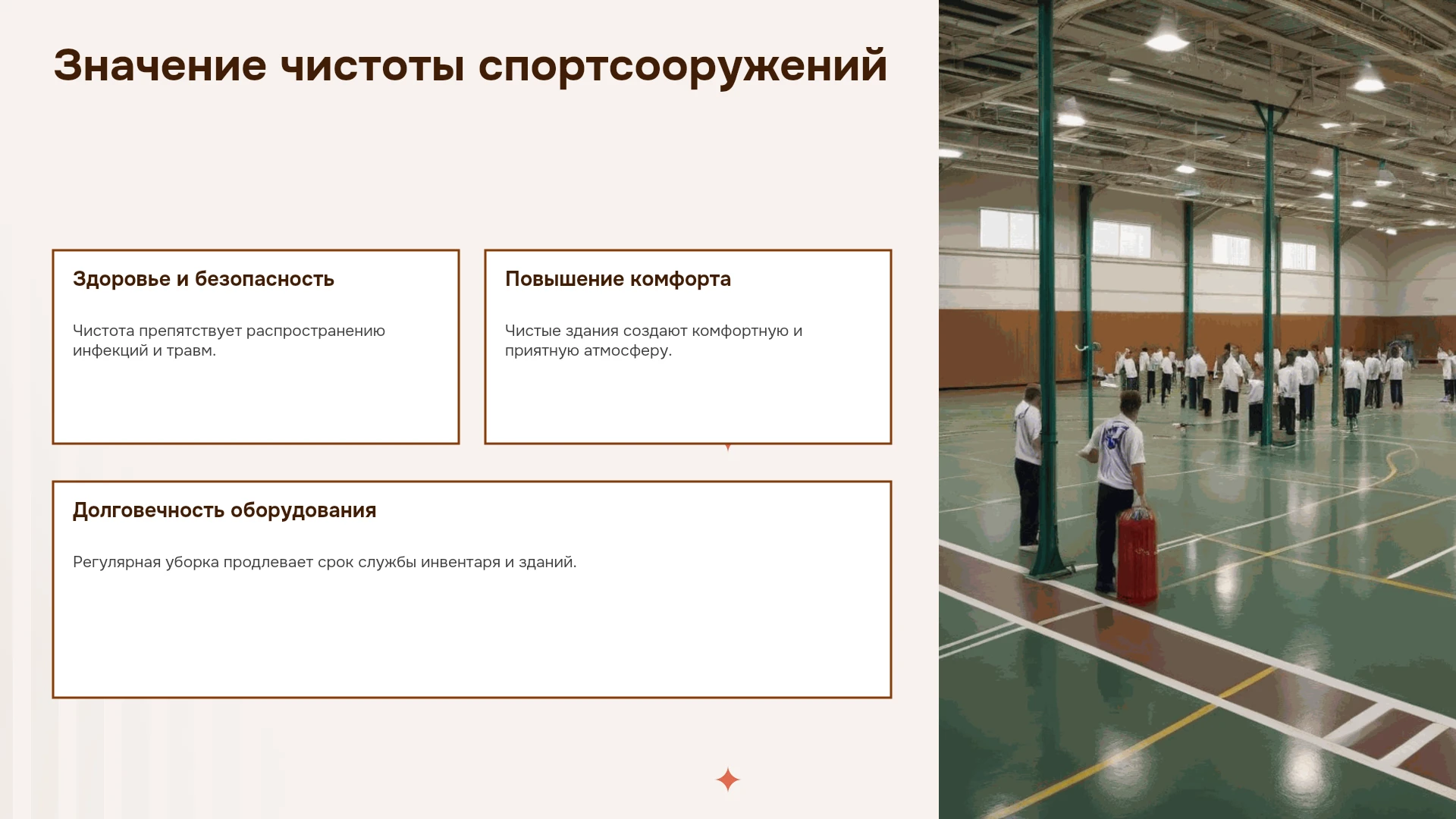 Значение чистоты спортсооружений

Здоровье и безопасность

Чистота препятствует распространению инфекций и травм.

Повышение комфорта

Чистые здания создают комфортную и приятную атмосферу.

Долговечность оборудования

Регулярная уборка продлевает срок службы инвентаря и зданий.